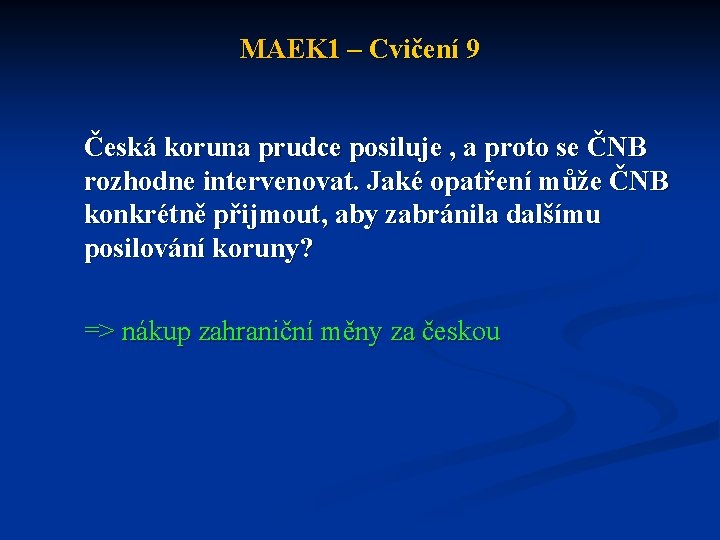 MAEK1 – Cvičení 9

Česká koruna prudce posiluje , a proto se ČNB rozhodne intervenovat. Jaké opatření může ČNB konkrétně přijmout, aby zabránila dalšímu posilování koruny?

=> nákup zahraniční měny za českou